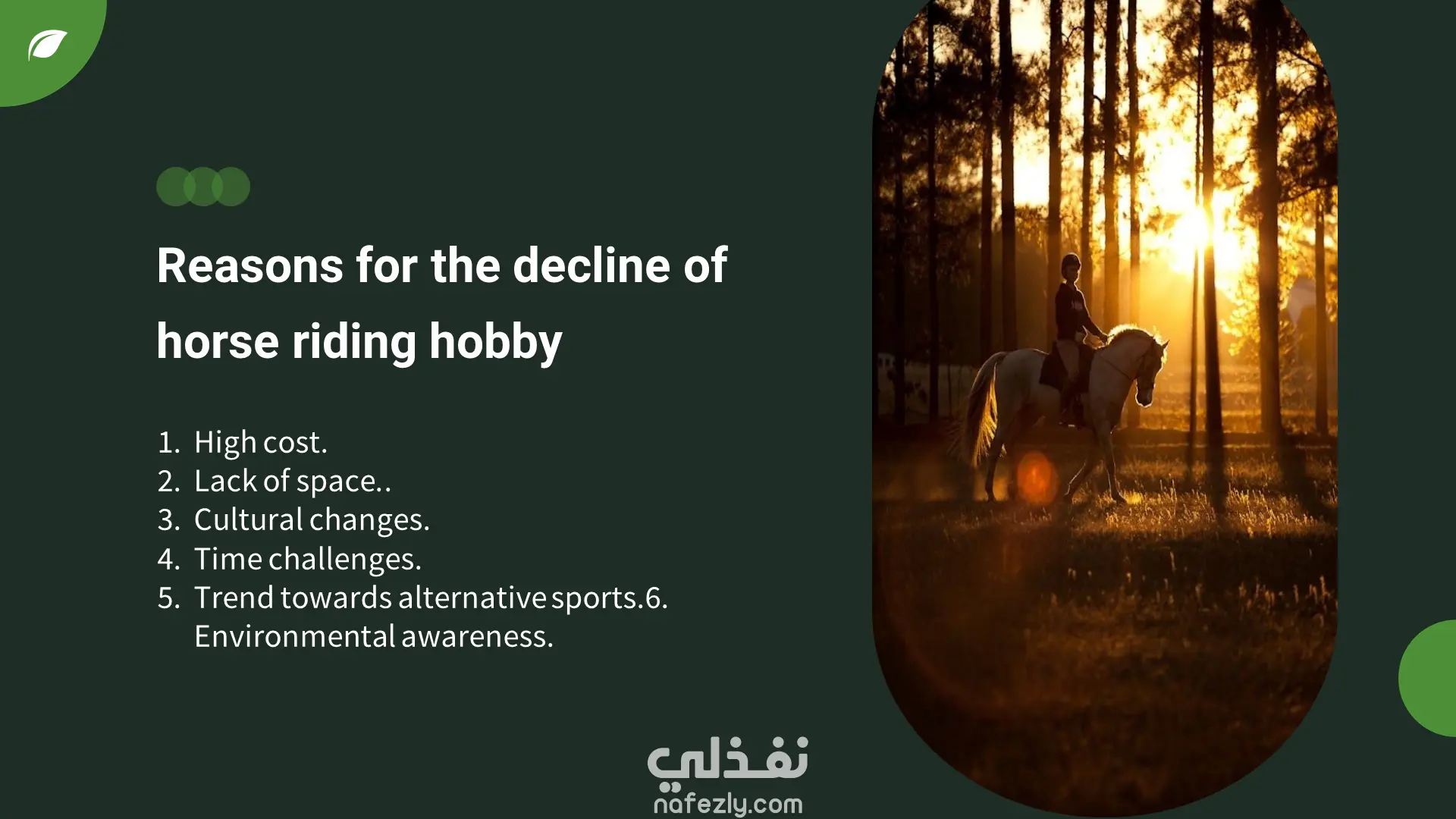 Reasons for the decline of horse riding hobby

1. High cost.
2. Lack of space..
3. Cultural changes.
4. Time challenges.
5. Trend towards alternative sports.6. Environmental awareness.

نفذلي
nafezly.com